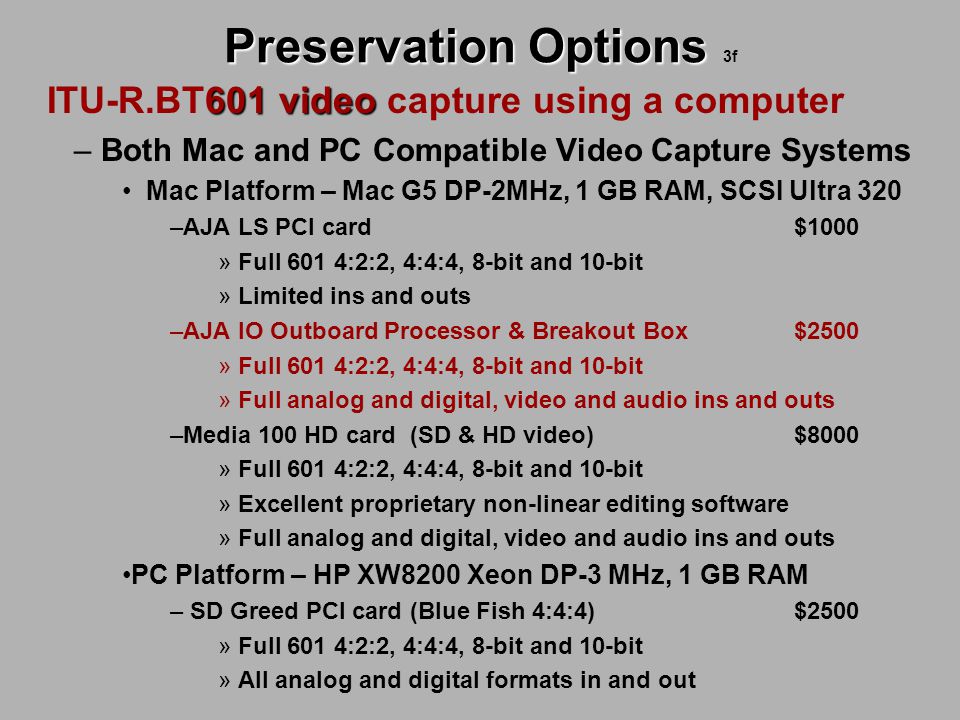 Preservation Options 3f

ITU-R.BT601 video capture using a computer

– Both Mac and PC Compatible Video Capture Systems

• Mac Platform – Mac G5 DP-2MHz, 1 GB RAM, SCSI Ultra 320

–AJA LS PCI card $1000

» Full 601 4:2:2, 4:4:4, 8-bit and 10-bit

» Limited ins and outs

–AJA IO Outboard Processor & Breakout Box $2500

» Full 601 4:2:2, 4:4:4, 8-bit and 10-bit

» Full analog and digital, video and audio ins and outs

–Media 100 HD card (SD & HD video) $8000

» Full 601 4:2:2, 4:4:4, 8-bit and 10-bit

» Excellent proprietary non-linear editing software

» Full analog and digital, video and audio ins and outs

•PC Platform – HP XW8200 Xeon DP-3 MHz, 1 GB RAM

– SD Greed PCI card (Blue Fish 4:4:4) $2500

» Full 601 4:2:2, 4:4:4, 8-bit and 10-bit

» All analog and digital formats in and out